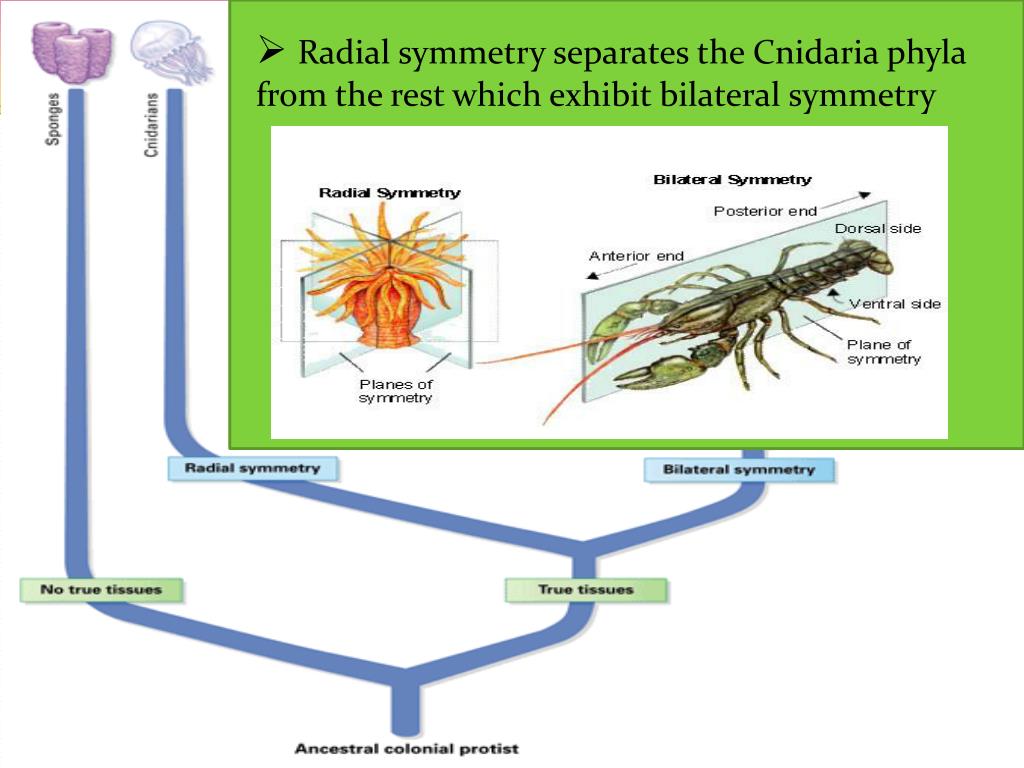 Sponges

Cnidarians

➢ Radial symmetry separates the Cnidaria phyla from the rest which exhibit bilateral symmetry

Radial Symmetry

Planes of symmetry

Bilateral Symmetry

Posterior end

Dorsal side

Anterior end

Ventral side

Plane of symmetry

Radial symmetry

Bilateral symmetry

No true tissues

True tissues

Ancestral colonial protist